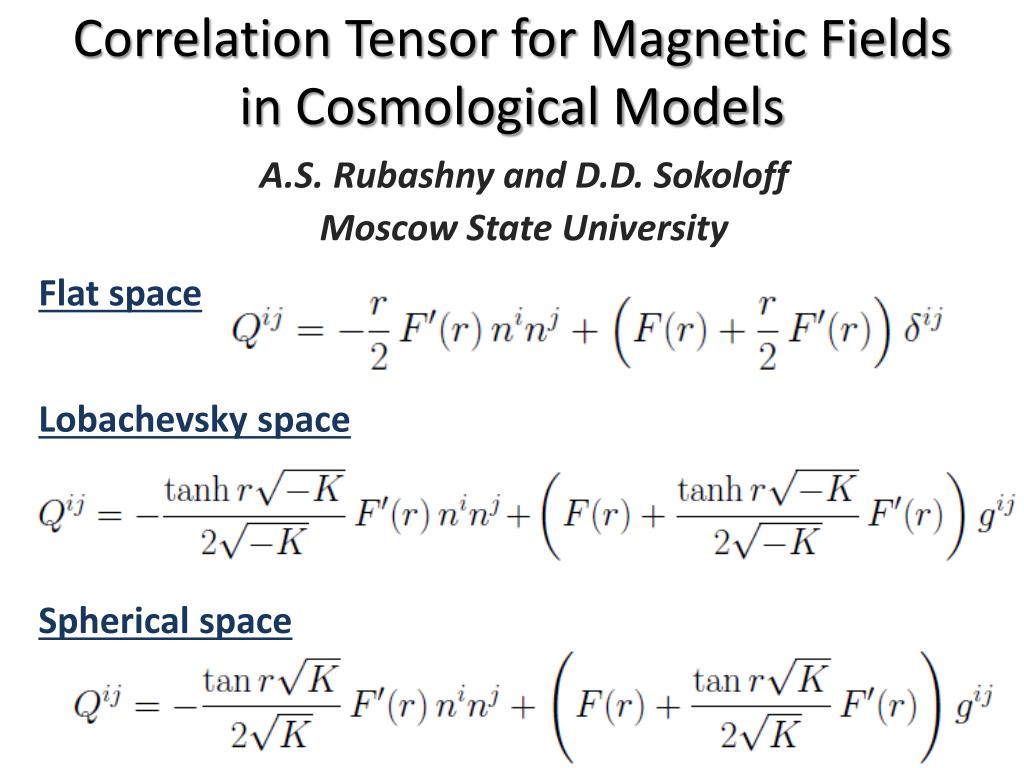 Correlation Tensor for Magnetic Fields in Cosmological Models

A.S. Rubashny and D.D. Sokoloff

Moscow State University

Flat space

$Q^{ij} = -\frac{r}{2} F'(r)\, n^i n^j + \left( F(r) + \frac{r}{2} F'(r) \right) \delta^{ij}$

Lobachevsky space

$Q^{ij} = -\frac{\tanh r\sqrt{-K}}{2\sqrt{-K}} F'(r)\, n^i n^j + \left( F(r) + \frac{\tanh r\sqrt{-K}}{2\sqrt{-K}} F'(r) \right) g^{ij}$

Spherical space

$Q^{ij} = -\frac{\tan r\sqrt{K}}{2\sqrt{K}} F'(r)\, n^i n^j + \left( F(r) + \frac{\tan r\sqrt{K}}{2\sqrt{K}} F'(r) \right) g^{ij}$